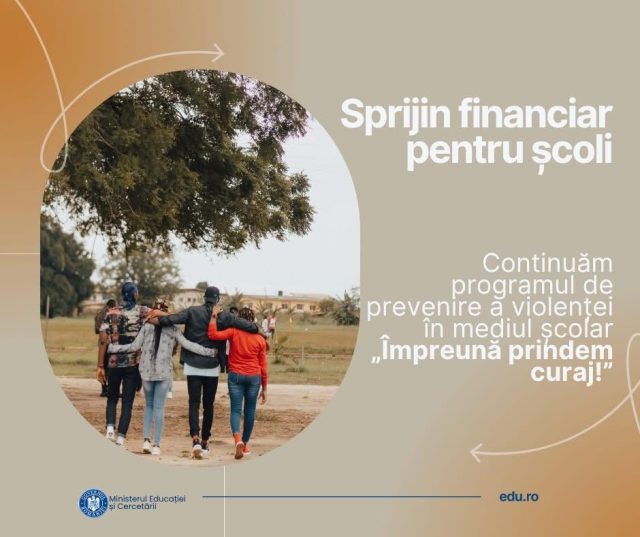 Sprijin financiar pentru școli

Continuăm programul de prevenire a violenței în mediul școlar „Împreună prindem curaj!”

Ministerul Educației și Cercetării

edu.ro